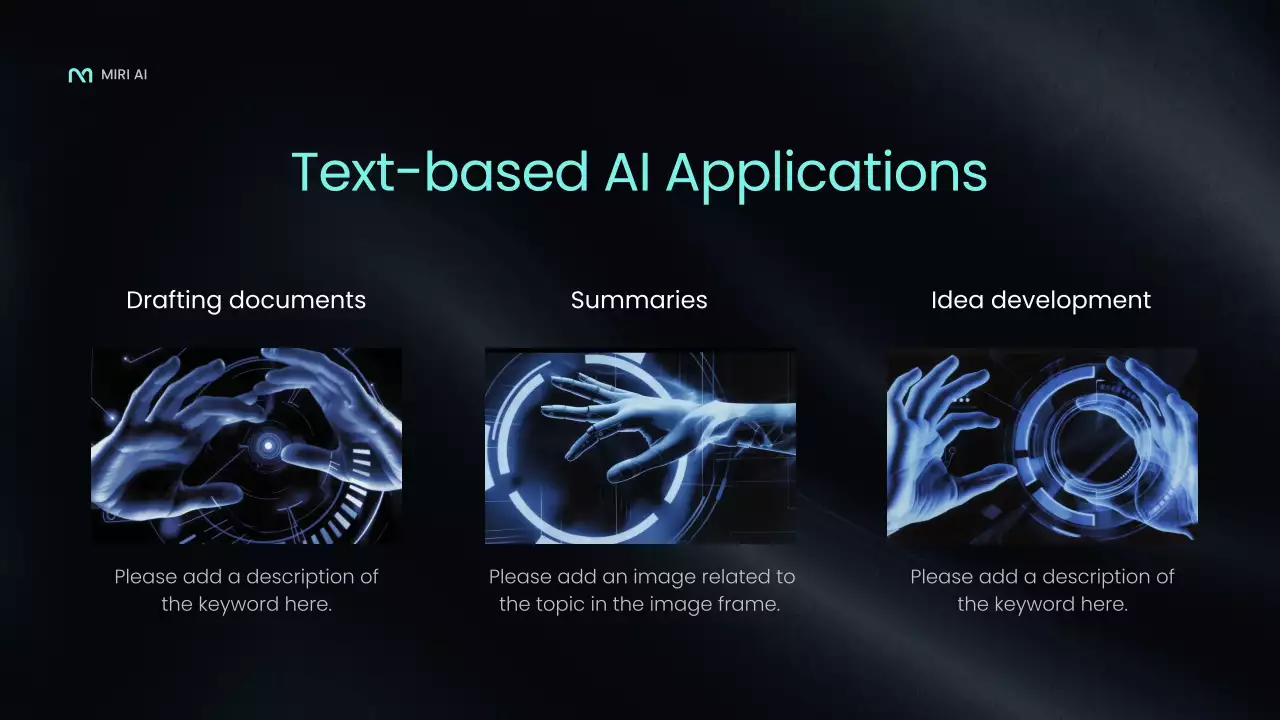 MIRI AI

Text-based AI Applications

Drafting documents

Please add a description of the keyword here.

Summaries

Please add an image related to the topic in the image frame.

Idea development

Please add a description of the keyword here.